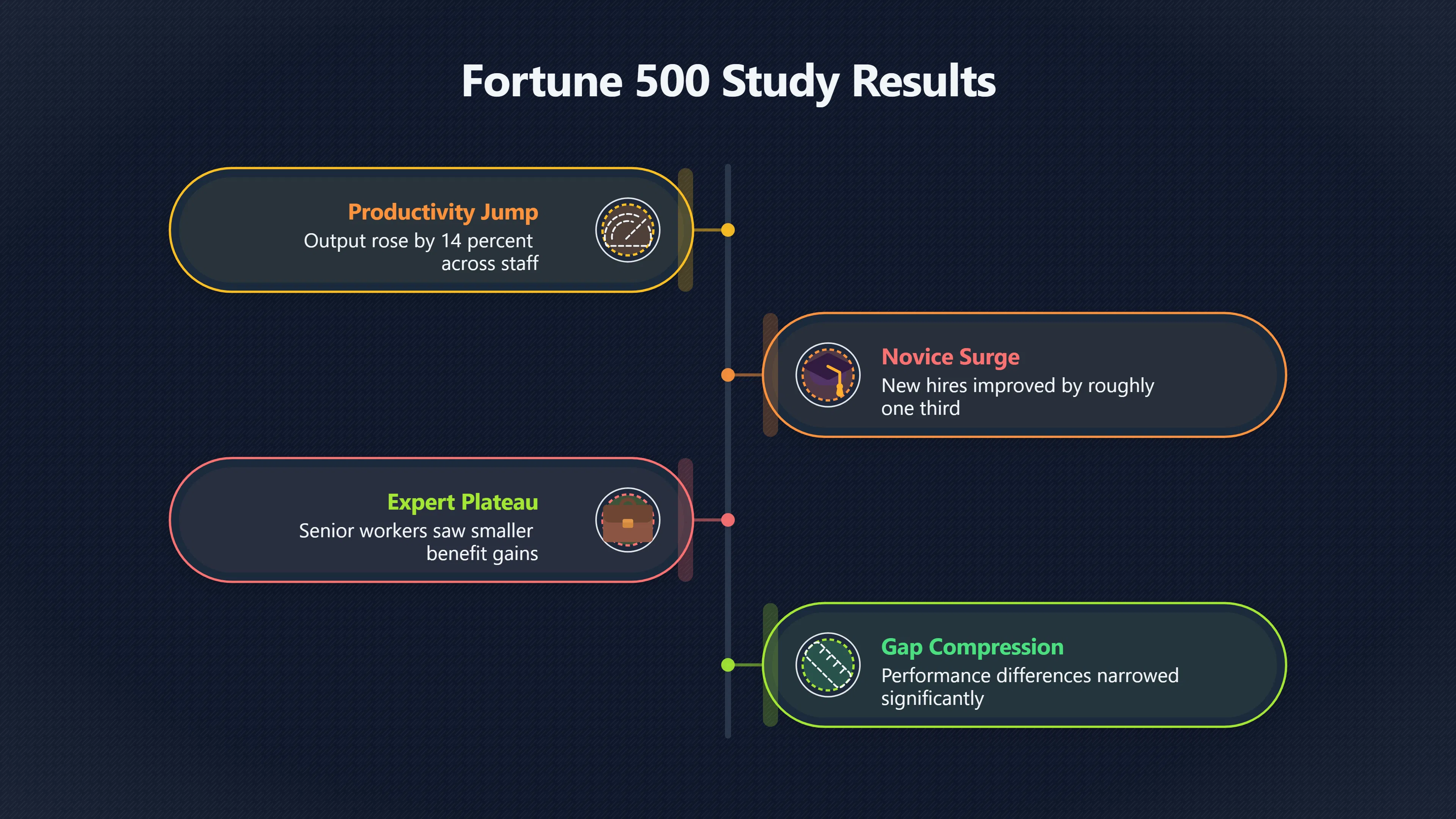 Fortune 500 Study Results

Productivity Jump
Output rose by 14 percent across staff

Novice Surge
New hires improved by roughly one third

Expert Plateau
Senior workers saw smaller benefit gains

Gap Compression
Performance differences narrowed significantly